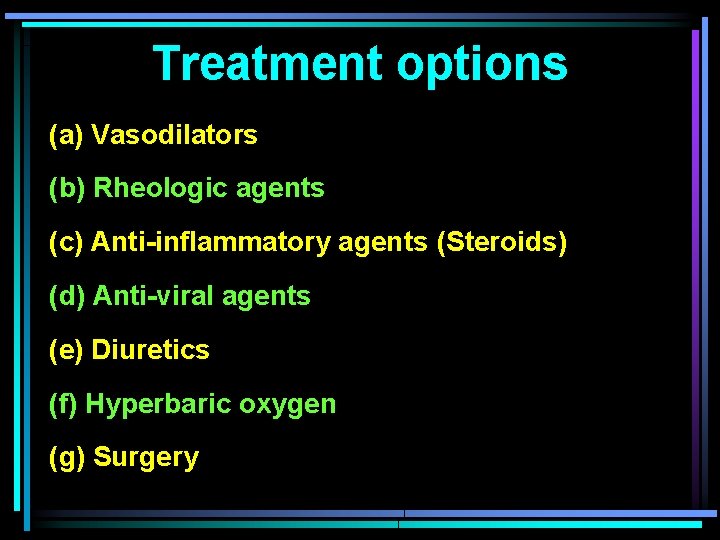 Treatment options

(a) Vasodilators

(b) Rheologic agents

(c) Anti-inflammatory agents (Steroids)

(d) Anti-viral agents

(e) Diuretics

(f) Hyperbaric oxygen

(g) Surgery